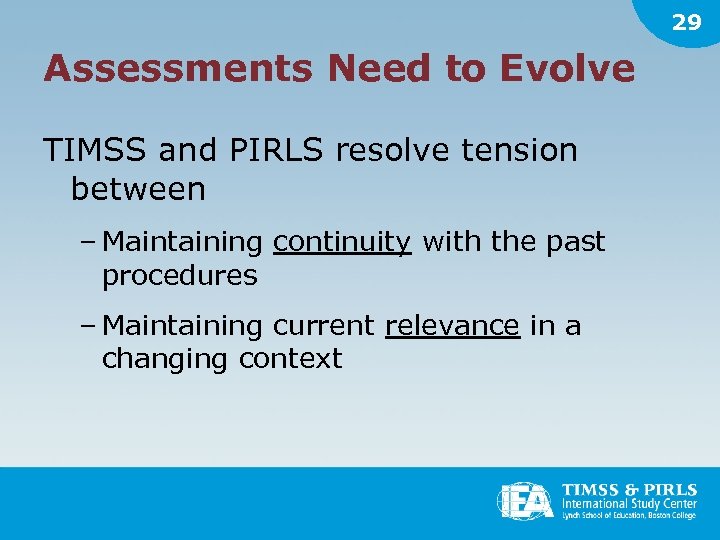 29

Assessments Need to Evolve

TIMSS and PIRLS resolve tension between

– Maintaining continuity with the past procedures

– Maintaining current relevance in a changing context

IEA

TIMSS & PIRLS
International Study Center
Lynch School of Education, Boston College